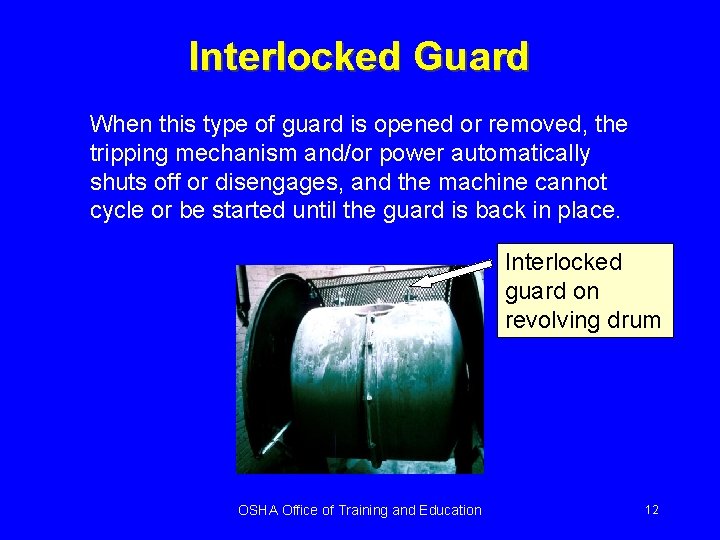 Interlocked Guard

When this type of guard is opened or removed, the tripping mechanism and/or power automatically shuts off or disengages, and the machine cannot cycle or be started until the guard is back in place.

Interlocked guard on revolving drum

OSHA Office of Training and Education

12